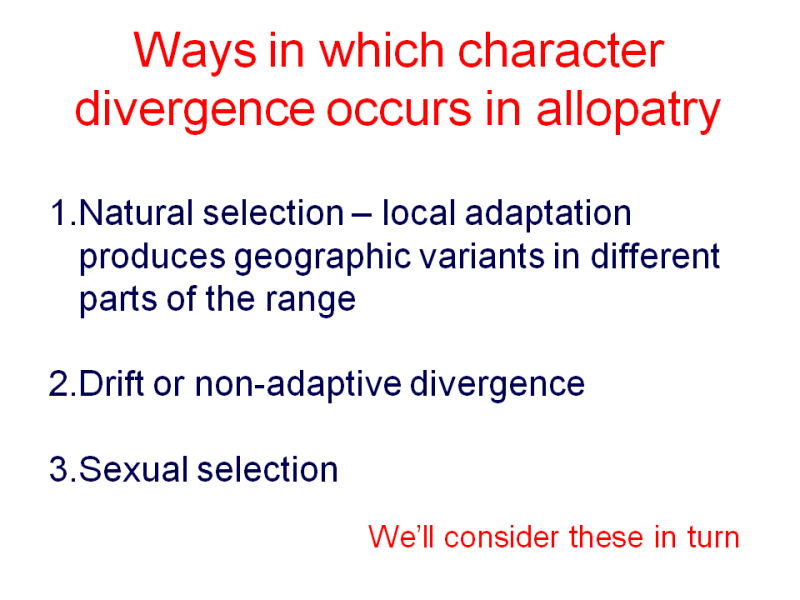 Ways in which character divergence occurs in allopatry

1.Natural selection – local adaptation produces geographic variants in different parts of the range

2.Drift or non-adaptive divergence

3.Sexual selection

We'll consider these in turn